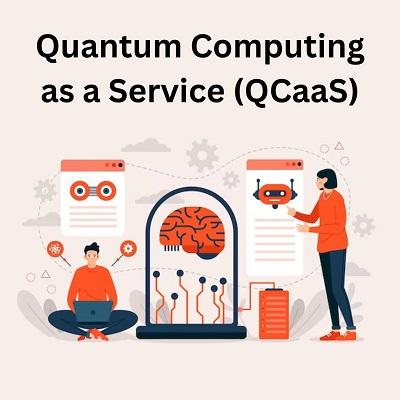 Quantum Computing as a Service (QCaaS)